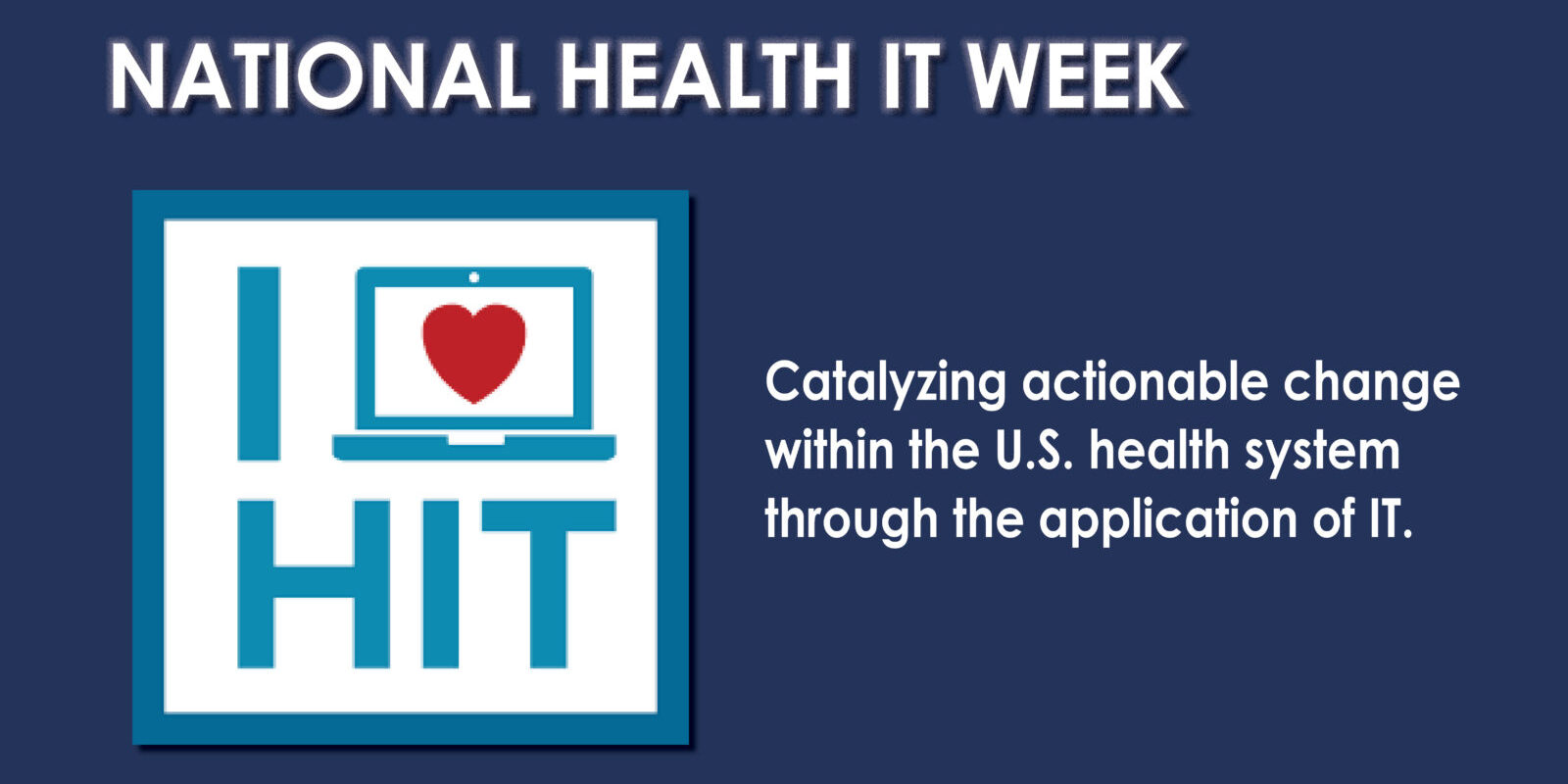 NATIONAL HEALTH IT WEEK

I

HIT

Catalyzing actionable change within the U.S. health system through the application of IT.